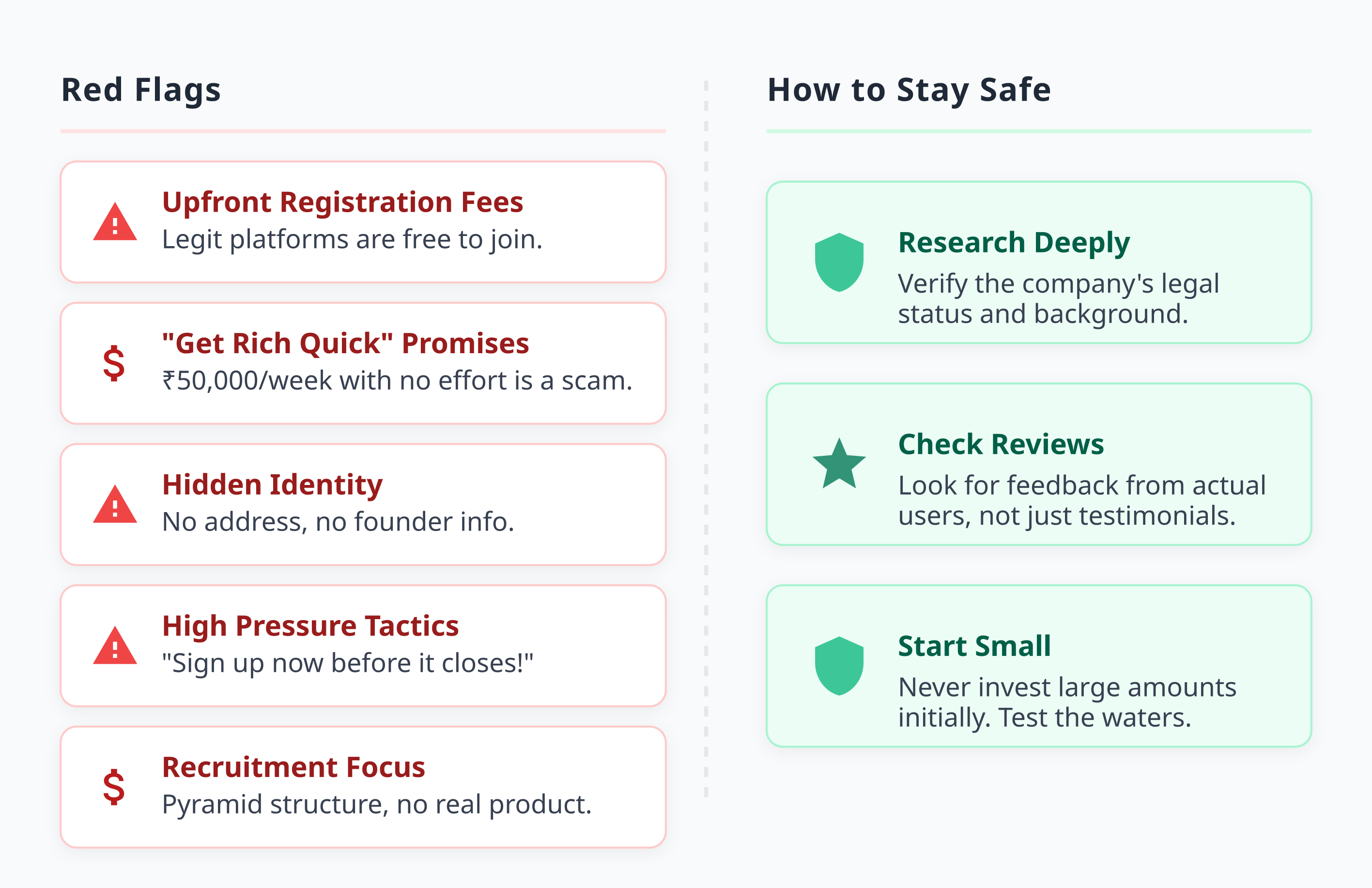 Red Flags

Upfront Registration Fees
Legit platforms are free to join.

$ "Get Rich Quick" Promises
₹50,000/week with no effort is a scam.

Hidden Identity
No address, no founder info.

High Pressure Tactics
"Sign up now before it closes!"

$ Recruitment Focus
Pyramid structure, no real product.

How to Stay Safe

Research Deeply
Verify the company's legal status and background.

Check Reviews
Look for feedback from actual users, not just testimonials.

Start Small
Never invest large amounts initially. Test the waters.